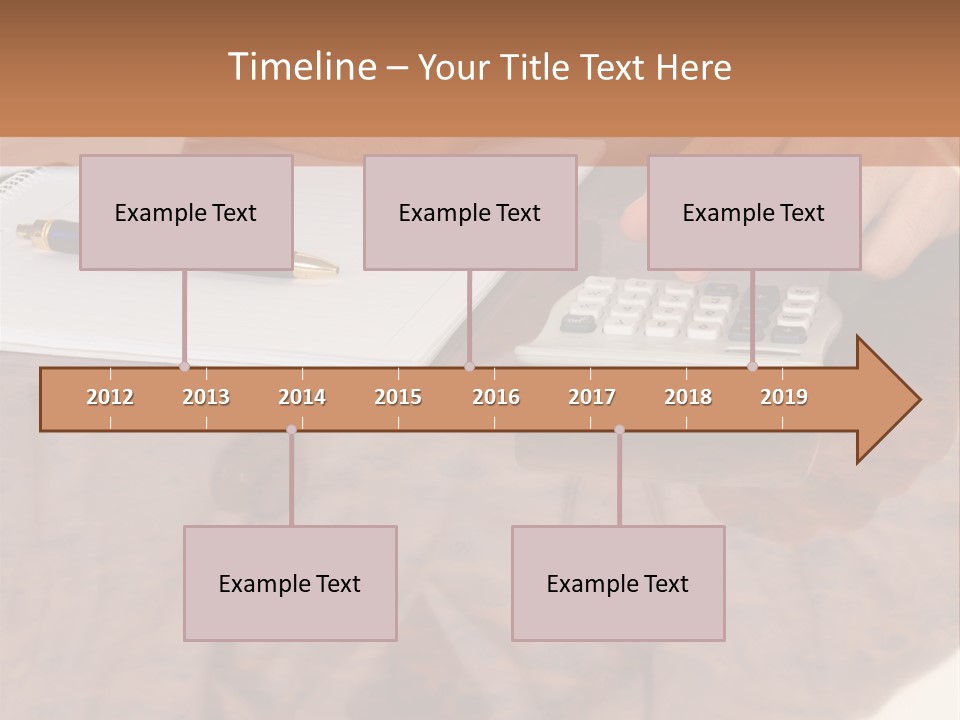 Timeline – Your Title Text Here

Example Text

Example Text

Example Text

2012 2013 2014 2015 2016 2017 2018 2019

Example Text

Example Text